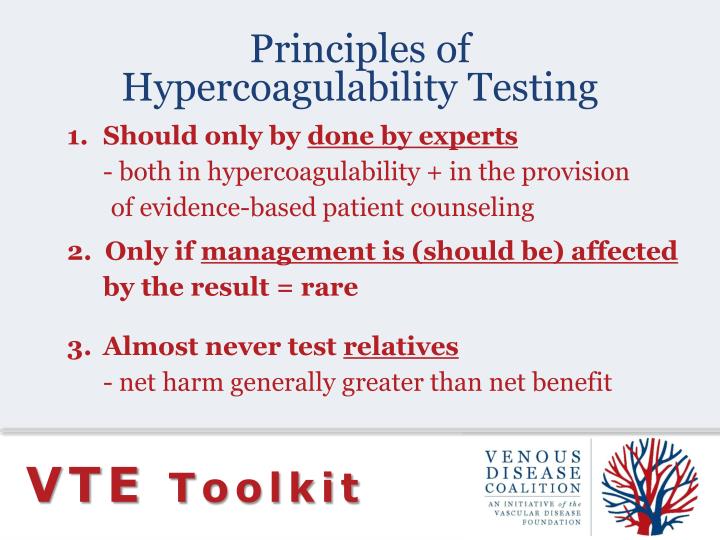 Principles of Hypercoagulability Testing

1. Should only by done by experts
- both in hypercoagulability + in the provision of evidence-based patient counseling

2. Only if management is (should be) affected by the result = rare

3. Almost never test relatives
- net harm generally greater than net benefit

VTE Toolkit

VENOUS DISEASE COALITION
AN INITIATIVE of the VASCULAR DISEASE FOUNDATION